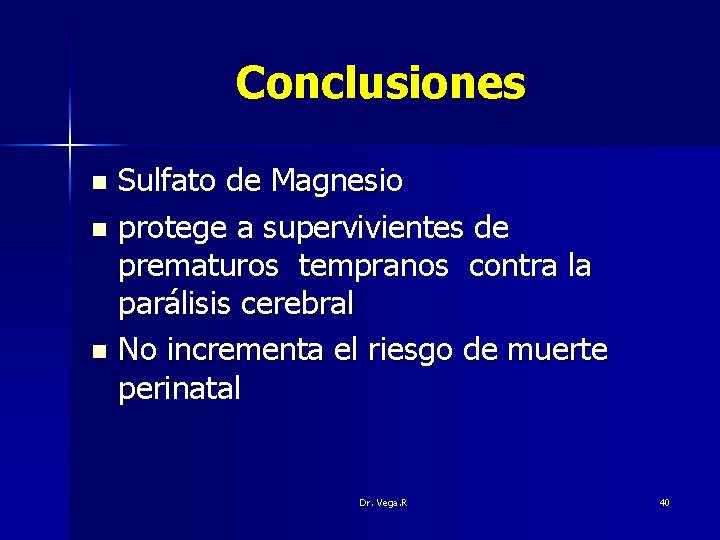 Conclusiones

- Sulfato de Magnesio
- protege a supervivientes de prematuros tempranos contra la parálisis cerebral
- No incrementa el riesgo de muerte perinatal

Dr. Vega.R

40